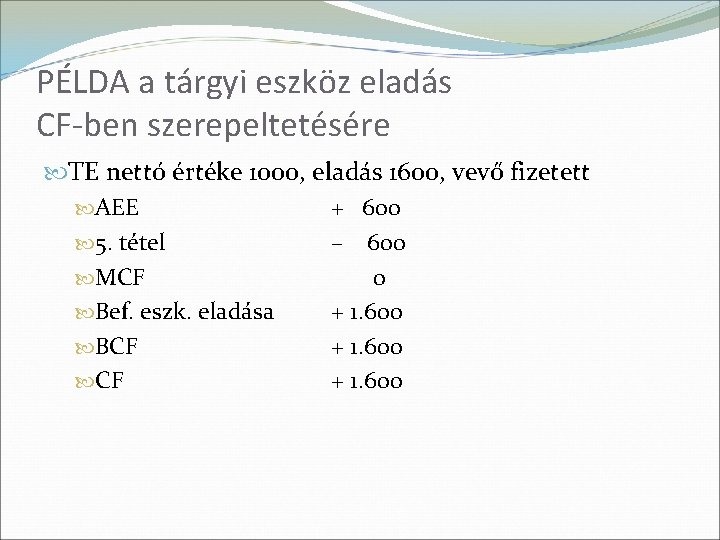 PÉLDA a tárgyi eszköz eladás CF-ben szerepeltetésére

TE nettó értéke 1000, eladás 1600, vevő fizetett

AEE + 600

5. tétel – 600

MCF 0

Bef. eszk. eladása + 1.600

BCF + 1.600

CF + 1.600